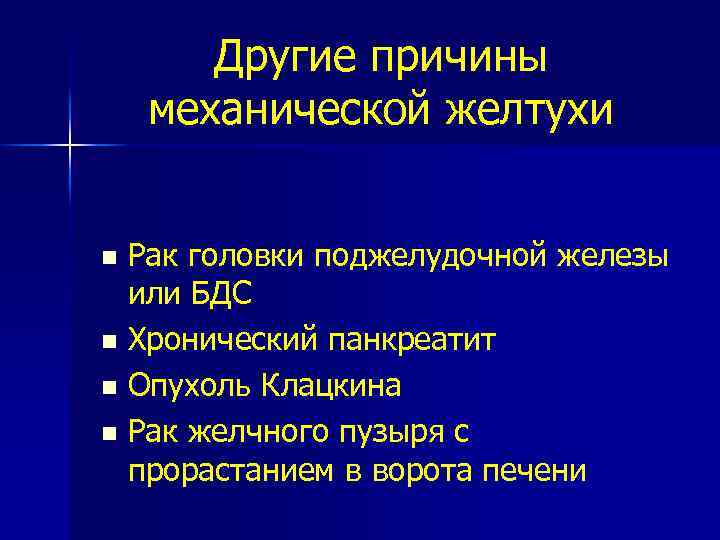 Другие причины механической желтухи

- Рак головки поджелудочной железы или БДС
- Хронический панкреатит
- Опухоль Клацкина
- Рак желчного пузыря с прорастанием в ворота печени